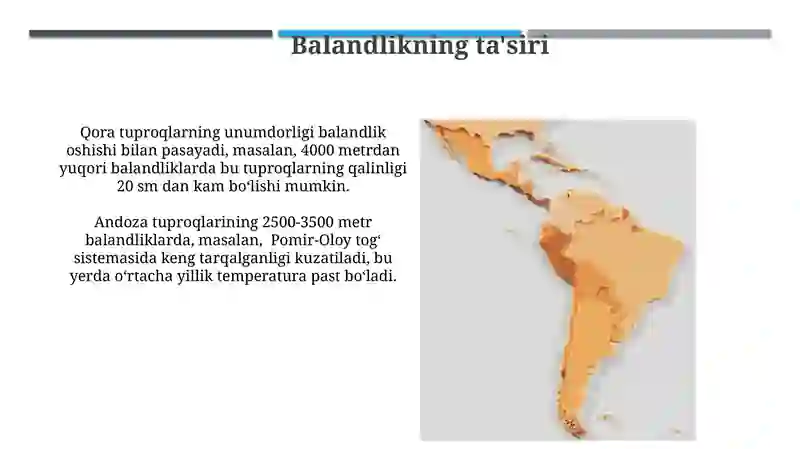 Balandlikning ta'siri

Qora tuproqlarning unumdorligi balandlik oshishi bilan pasayadi, masalan, 4000 metrdan yuqori balandliklarda bu tuproqlarning qalinligi 20 sm dan kam boʻlishi mumkin.

Andoza tuproqlarining 2500-3500 metr balandliklarda, masalan, Pomir-Oloy togʻ sistemasida keng tarqalganligi kuzatiladi, bu yerda oʻrtacha yillik temperatura past boʻladi.